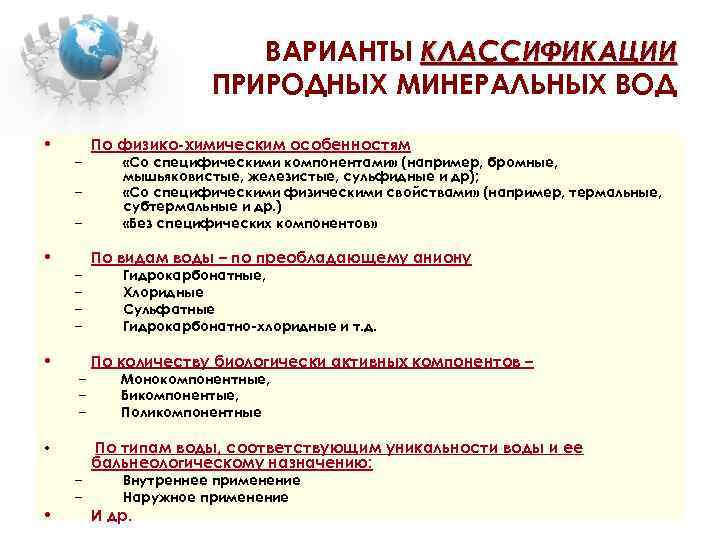 ВАРИАНТЫ КЛАССИФИКАЦИИ ПРИРОДНЫХ МИНЕРАЛЬНЫХ ВОД

• По физико-химическим особенностям
– «Со специфическими компонентами» (например, бромные, мышьяковистые, железистые, сульфидные и др);
– «Со специфическими физическими свойствами» (например, термальные, субтермальные и др.)
– «Без специфических компонентов»

• По видам воды – по преобладающему аниону
– Гидрокарбонатные,
– Хлоридные
– Сульфатные
– Гидрокарбонатно-хлоридные и т.д.

• По количеству биологически активных компонентов –
– Монокомпонентные,
– Бикомпонентые,
– Поликомпонентные

• По типам воды, соответствующим уникальности воды и ее бальнеологическому назначению:
– Внутреннее применение
– Наружное применение
• И др.